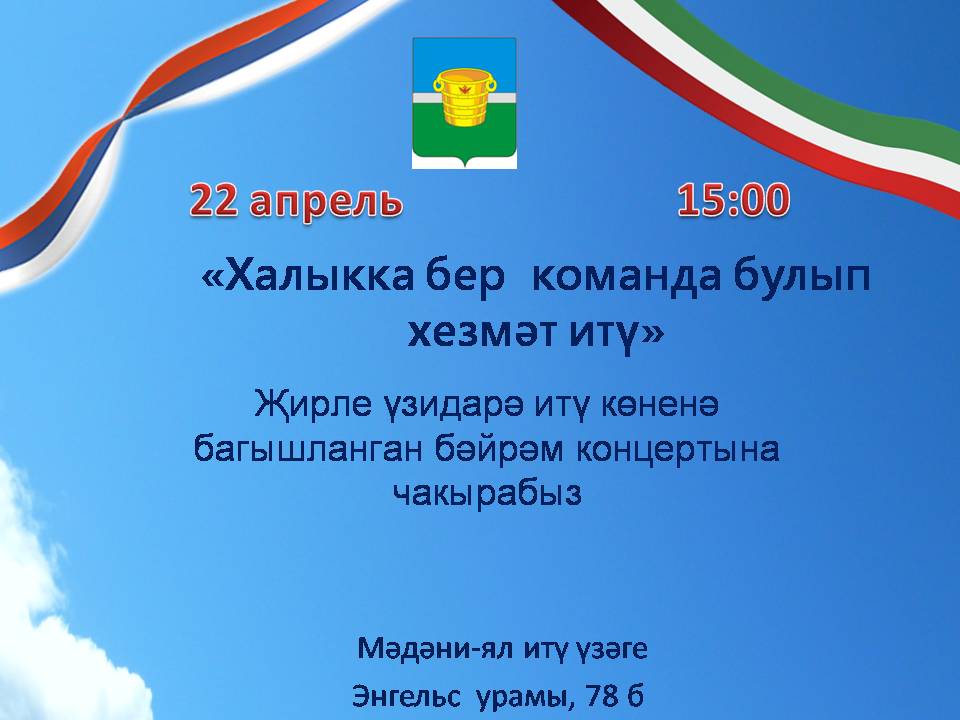 22 апрель 15:00

«Халыкка бер команда булып хезмәт итү»

Җирле үзидарә итү көненә багышланган бәйрәм концертына чакырабыз

Мәдәни-ял итү үзәге

Энгельс урамы, 78 б